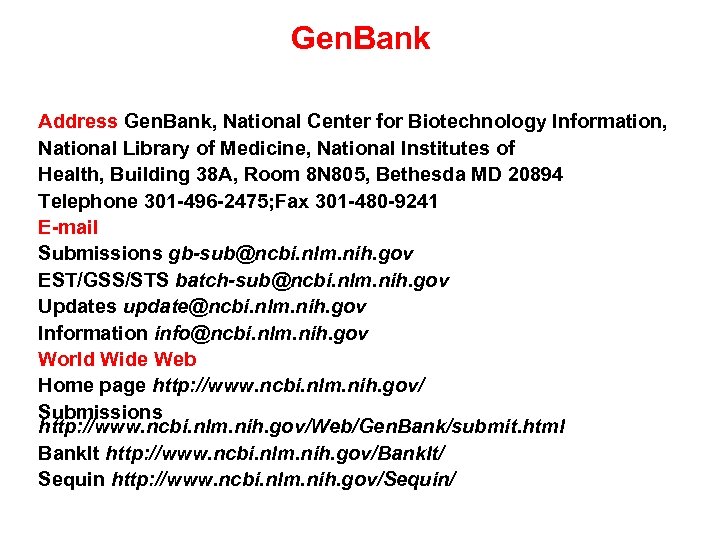 GenBank

Address GenBank, National Center for Biotechnology Information, National Library of Medicine, National Institutes of Health, Building 38A, Room 8N805, Bethesda MD 20894
Telephone 301-496-2475;Fax 301-480-9241
E-mail
Submissions gb-sub@ncbi.nlm.nih.gov
EST/GSS/STS batch-sub@ncbi.nlm.nih.gov
Updates update@ncbi.nlm.nih.gov
Information info@ncbi.nlm.nih.gov
World Wide Web
Home page http://www.ncbi.nlm.nih.gov/
Submissions http://www.ncbi.nlm.nih.gov/Web/GenBank/submit.html
BankIt http://www.ncbi.nlm.nih.gov/BankIt/
Sequin http://www.ncbi.nlm.nih.gov/Sequin/